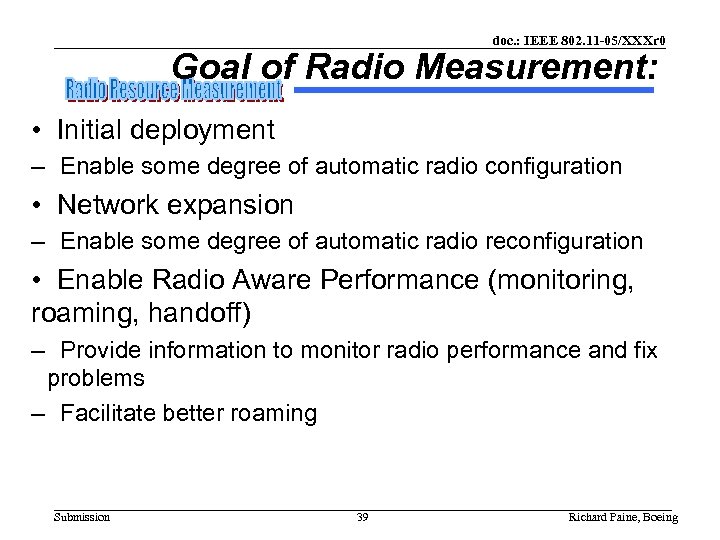 doc.: IEEE 802.11-05/XXXr0

Goal of Radio Measurement:

Radio Resource Measurement

• Initial deployment

– Enable some degree of automatic radio configuration

• Network expansion

– Enable some degree of automatic radio reconfiguration

• Enable Radio Aware Performance (monitoring, roaming, handoff)

– Provide information to monitor radio performance and fix problems

– Facilitate better roaming

Submission 39 Richard Paine, Boeing